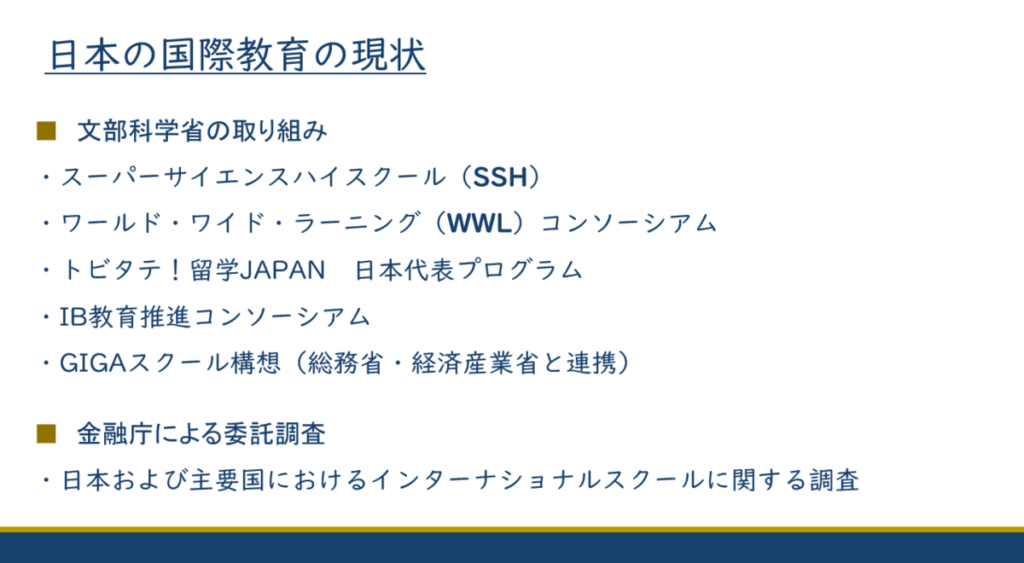 日本の国際教育の現状

■ 文部科学省の取り組み

・スーパーサイエンスハイスクール（SSH）

・ワールド・ワイド・ラーニング（WWL）コンソーシアム

・トビタテ！留学JAPAN　日本代表プログラム

・IB教育推進コンソーシアム

・GIGAスクール構想（総務省・経済産業省と連携）

■ 金融庁による委託調査

・日本および主要国におけるインターナショナルスクールに関する調査